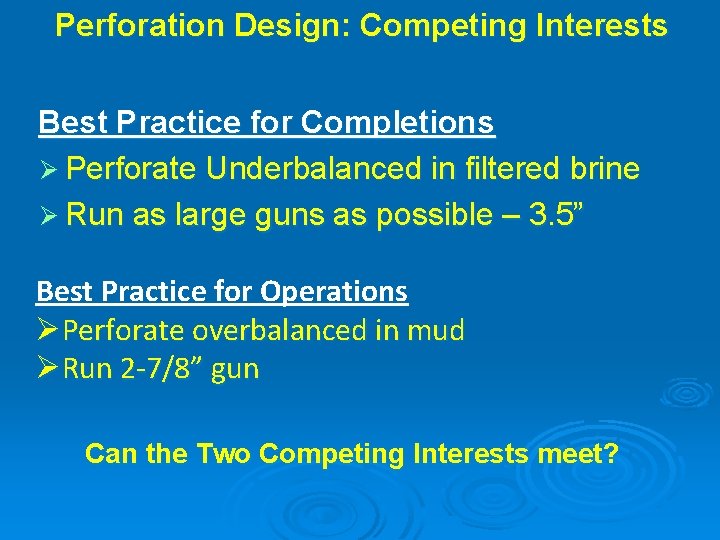 Perforation Design: Competing Interests

Best Practice for Completions
➢ Perforate Underbalanced in filtered brine
➢ Run as large guns as possible – 3.5”

Best Practice for Operations
➢ Perforate overbalanced in mud
➢ Run 2-7/8” gun

Can the Two Competing Interests meet?